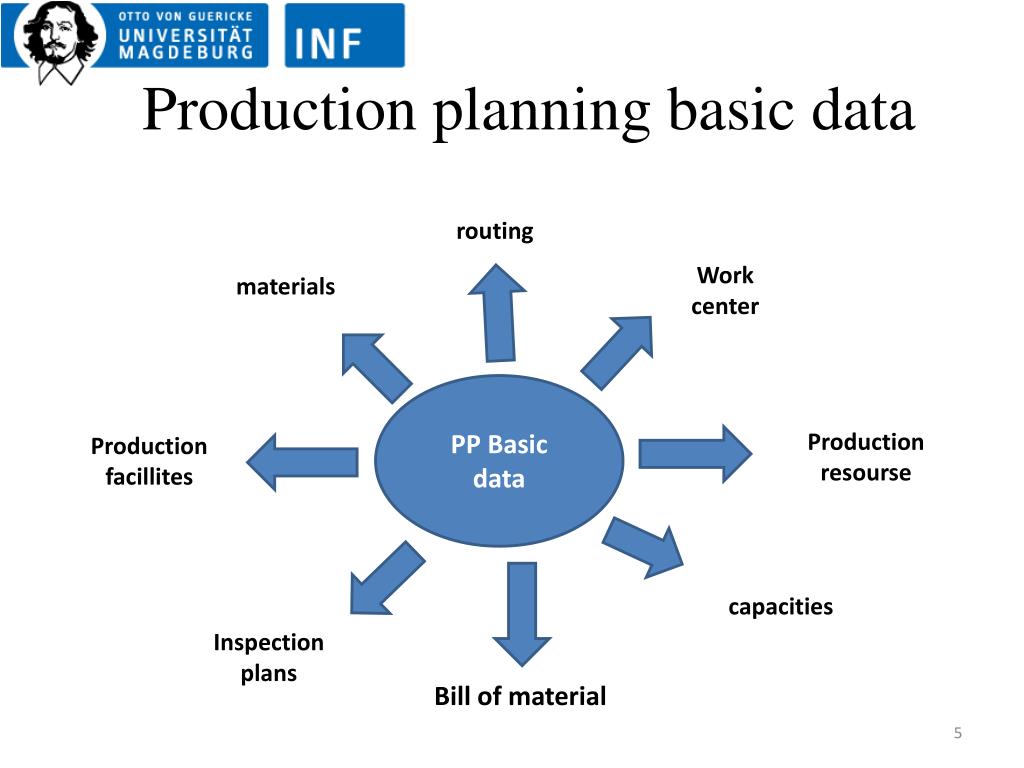 OTTO VON GUERICKE
UNIVERSITÄT
MAGDEBURG

INF

Production planning basic data

routing

materials

Work center

Production facillites

PP Basic data

Production resourse

capacities

Inspection plans

Bill of material

5